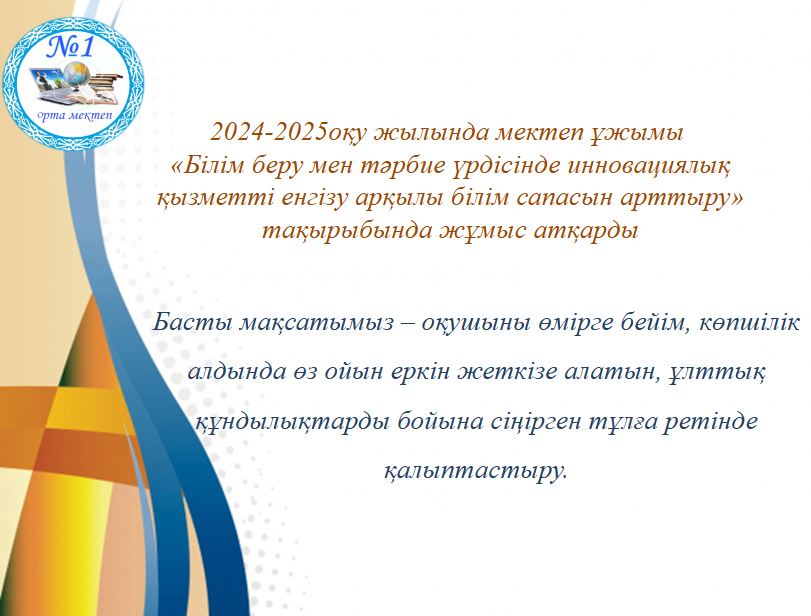 №1
Орта мектеп

2024-2025оқу жылында мектеп ұжымы «Білім беру мен тәрбие үрдісінде инновациялық қызметті енгізу арқылы білім сапасын арттыру» тақырыбында жұмыс атқарды

Басты мақсатымыз – оқушыны өмірге бейім, көпшілік алдында өз ойын еркін жеткізе алатын, ұлттық құндылықтарды бойына сіңірген тұлға ретінде қалыптастыру.